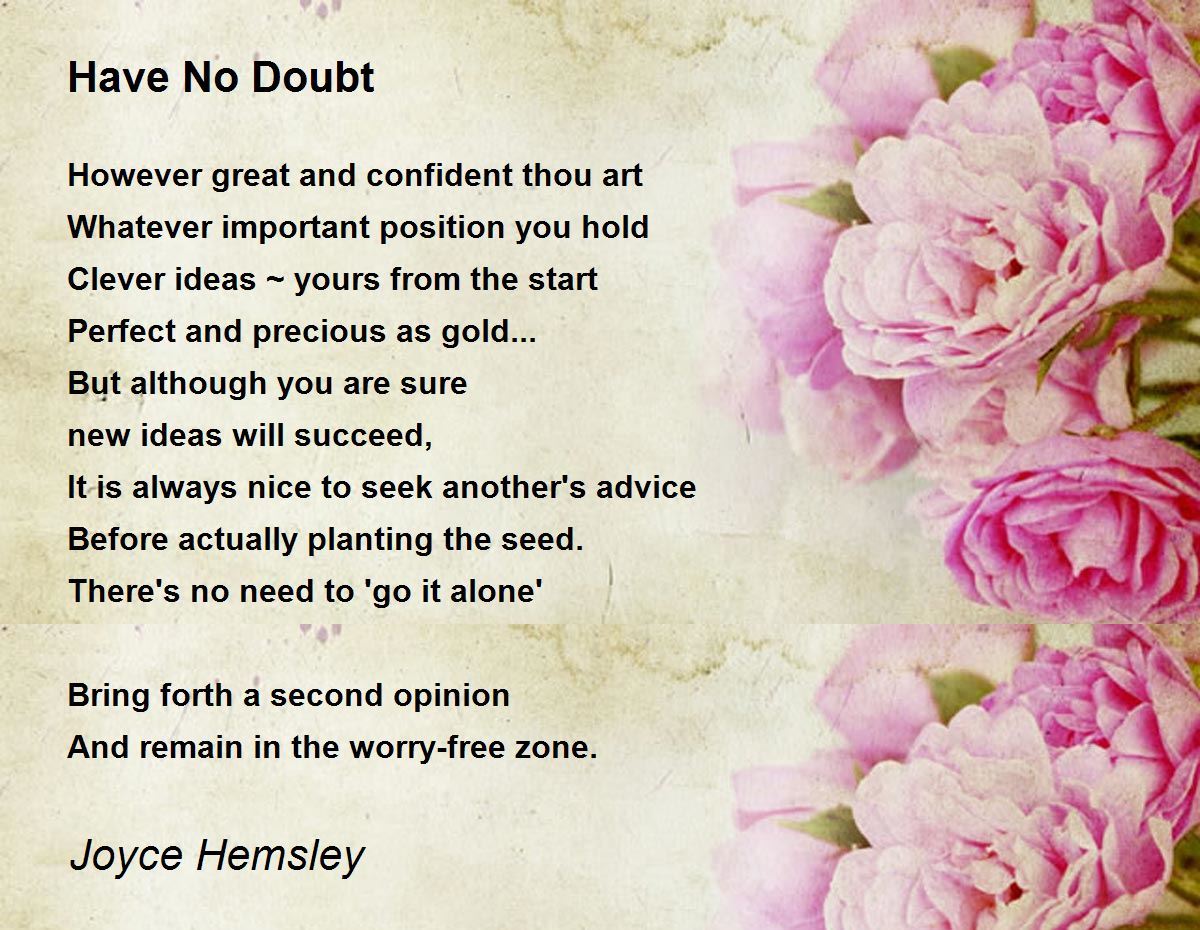 Have No Doubt

However great and confident thou art
Whatever important position you hold
Clever ideas ~ yours from the start
Perfect and precious as gold...
But although you are sure
new ideas will succeed,
It is always nice to seek another's advice
Before actually planting the seed.
There's no need to 'go it alone'

Bring forth a second opinion
And remain in the worry-free zone.

Joyce Hemsley